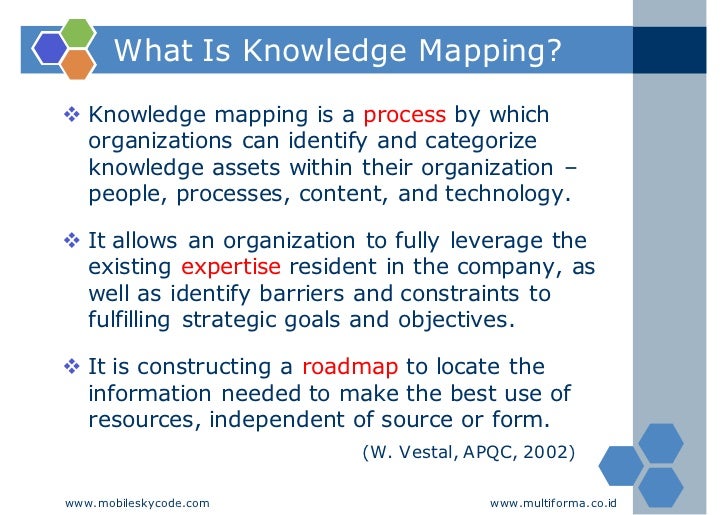 What Is Knowledge Mapping?

❖ Knowledge mapping is a process by which organizations can identify and categorize knowledge assets within their organization – people, processes, content, and technology.

❖ It allows an organization to fully leverage the existing expertise resident in the company, as well as identify barriers and constraints to fulfilling strategic goals and objectives.

❖ It is constructing a roadmap to locate the information needed to make the best use of resources, independent of source or form.

(W. Vestal, APQC, 2002)

www.mobileskycode.com

www.multiforma.co.id